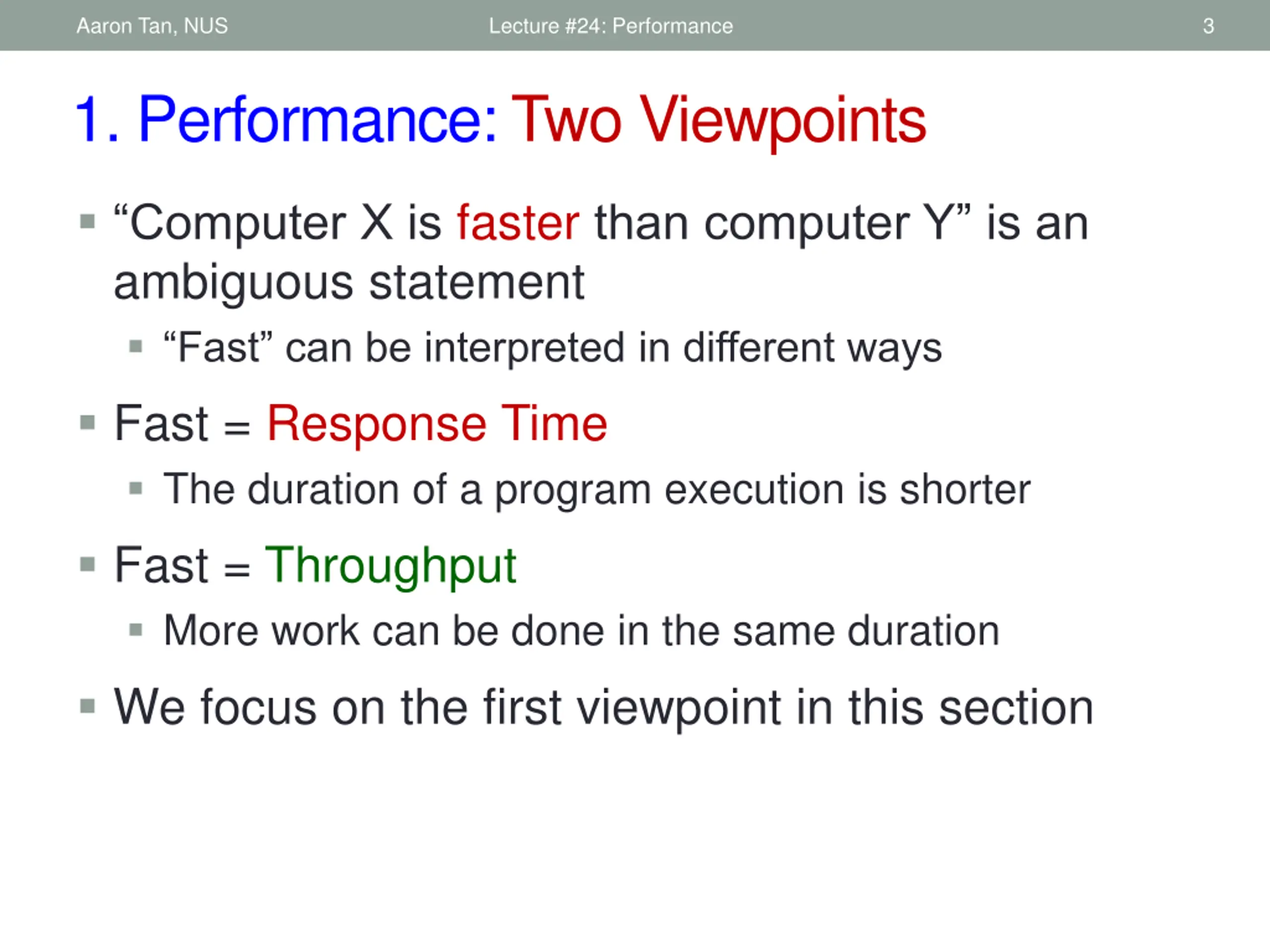 Aaron Tan, NUS Lecture #24: Performance 3

1. Performance: Two Viewpoints

▪ “Computer X is faster than computer Y” is an ambiguous statement
▪ “Fast” can be interpreted in different ways
▪ Fast = Response Time
▪ The duration of a program execution is shorter
▪ Fast = Throughput
▪ More work can be done in the same duration
▪ We focus on the first viewpoint in this section